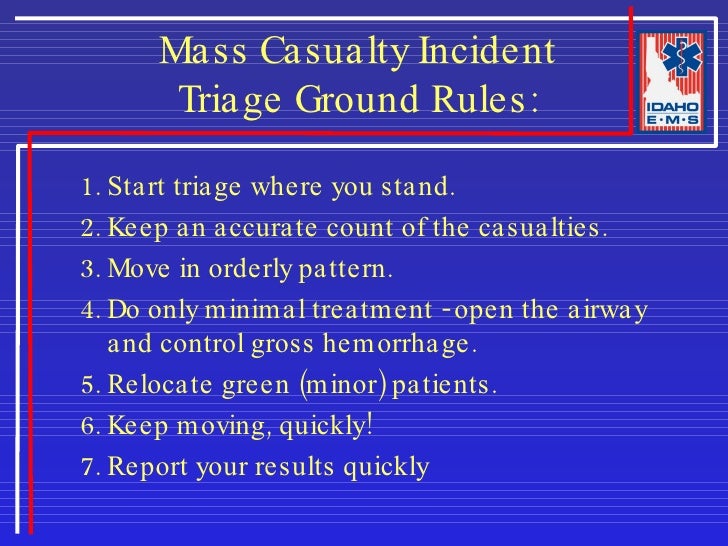 Mass Casualty Incident Triage Ground Rules:

IDAHO E·M·S

1. Start triage where you stand.
2. Keep an accurate count of the casualties.
3. Move in orderly pattern.
4. Do only minimal treatment - open the airway and control gross hemorrhage.
5. Relocate green (minor) patients.
6. Keep moving, quickly!
7. Report your results quickly